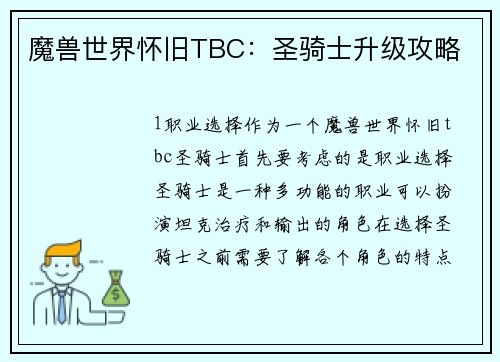 魔兽世界怀旧TBC：圣骑士升级攻略

1职业选择作为一个魔兽世界怀旧tbc圣骑士首先要考虑的是职业选择圣骑士是一种多功能的职业可以扮演坦克治疗和输出的角色在选择圣骑士之前需要了解各个角色的特点

$